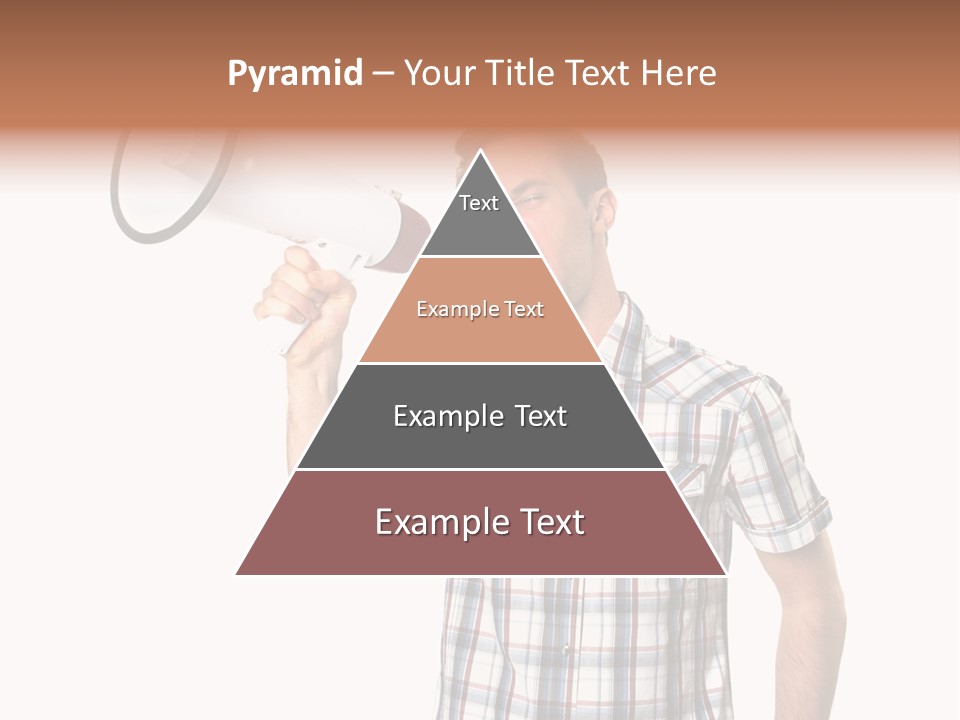 Pyramid – Your Title Text Here

Text

Example Text

Example Text

Example Text